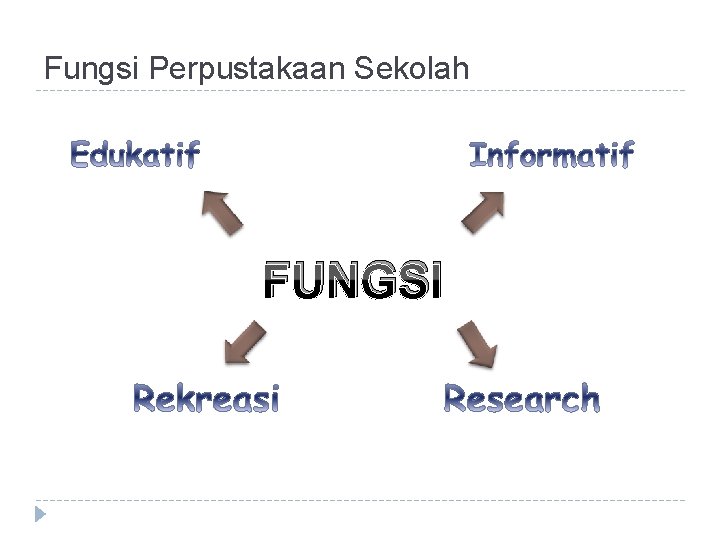 Fungsi Perpustakaan Sekolah

Edukatif

Informatif

FUNGSI

Rekreasi

Research